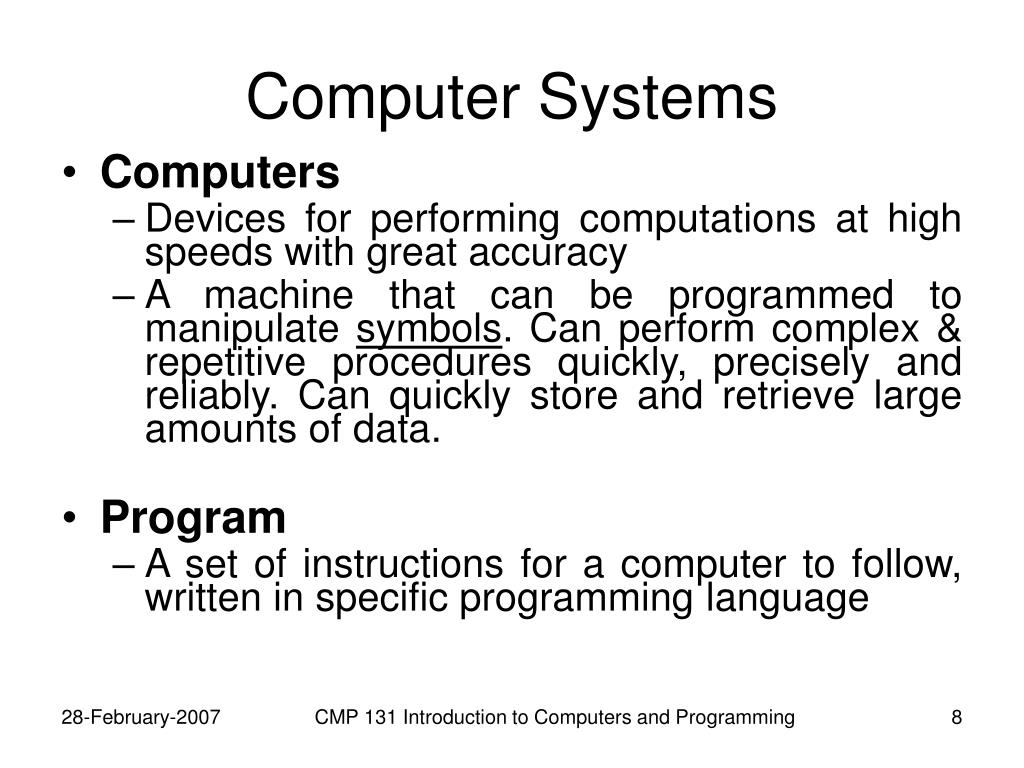 Computer Systems

• Computers
– Devices for performing computations at high speeds with great accuracy
– A machine that can be programmed to manipulate symbols. Can perform complex & repetitive procedures quickly, precisely and reliably. Can quickly store and retrieve large amounts of data.

• Program
– A set of instructions for a computer to follow, written in specific programming language

28-February-2007 CMP 131 Introduction to Computers and Programming 8